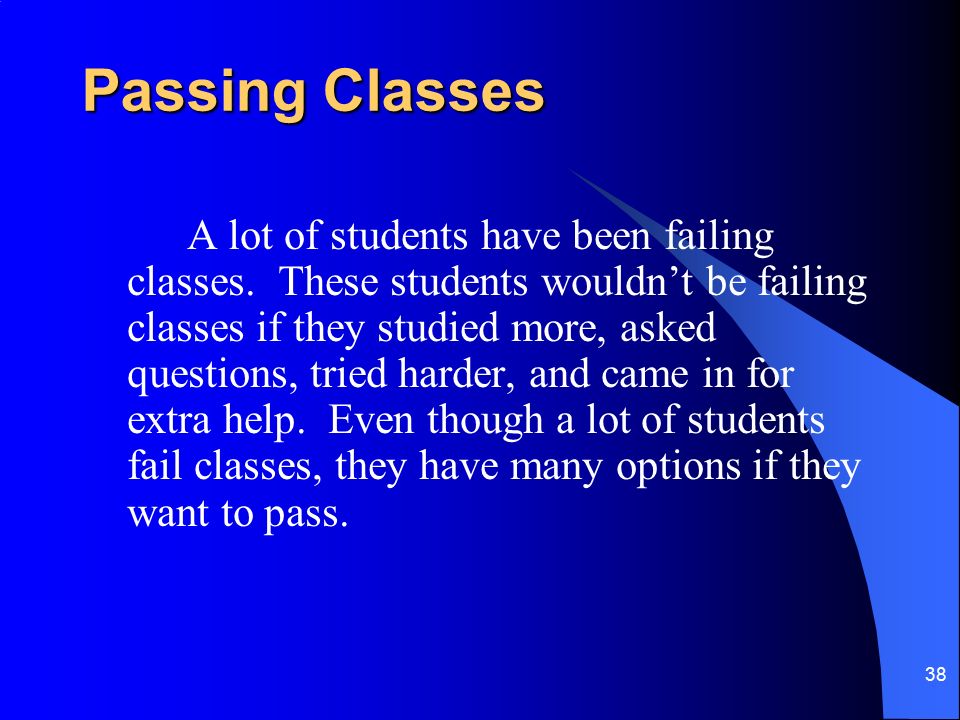 Passing Classes

A lot of students have been failing classes. These students wouldn’t be failing classes if they studied more, asked questions, tried harder, and came in for extra help. Even though a lot of students fail classes, they have many options if they want to pass.

38